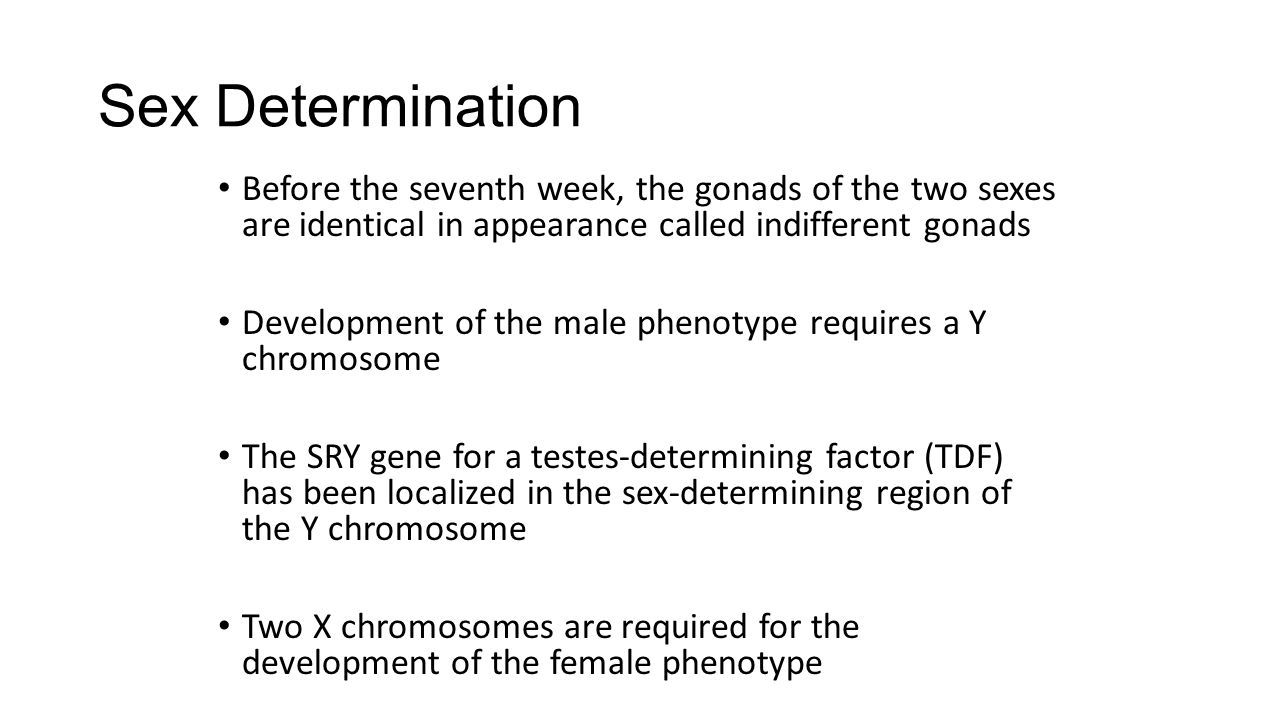 Sex Determination

• Before the seventh week, the gonads of the two sexes are identical in appearance called indifferent gonads

• Development of the male phenotype requires a Y chromosome

• The SRY gene for a testes-determining factor (TDF) has been localized in the sex-determining region of the Y chromosome

• Two X chromosomes are required for the development of the female phenotype